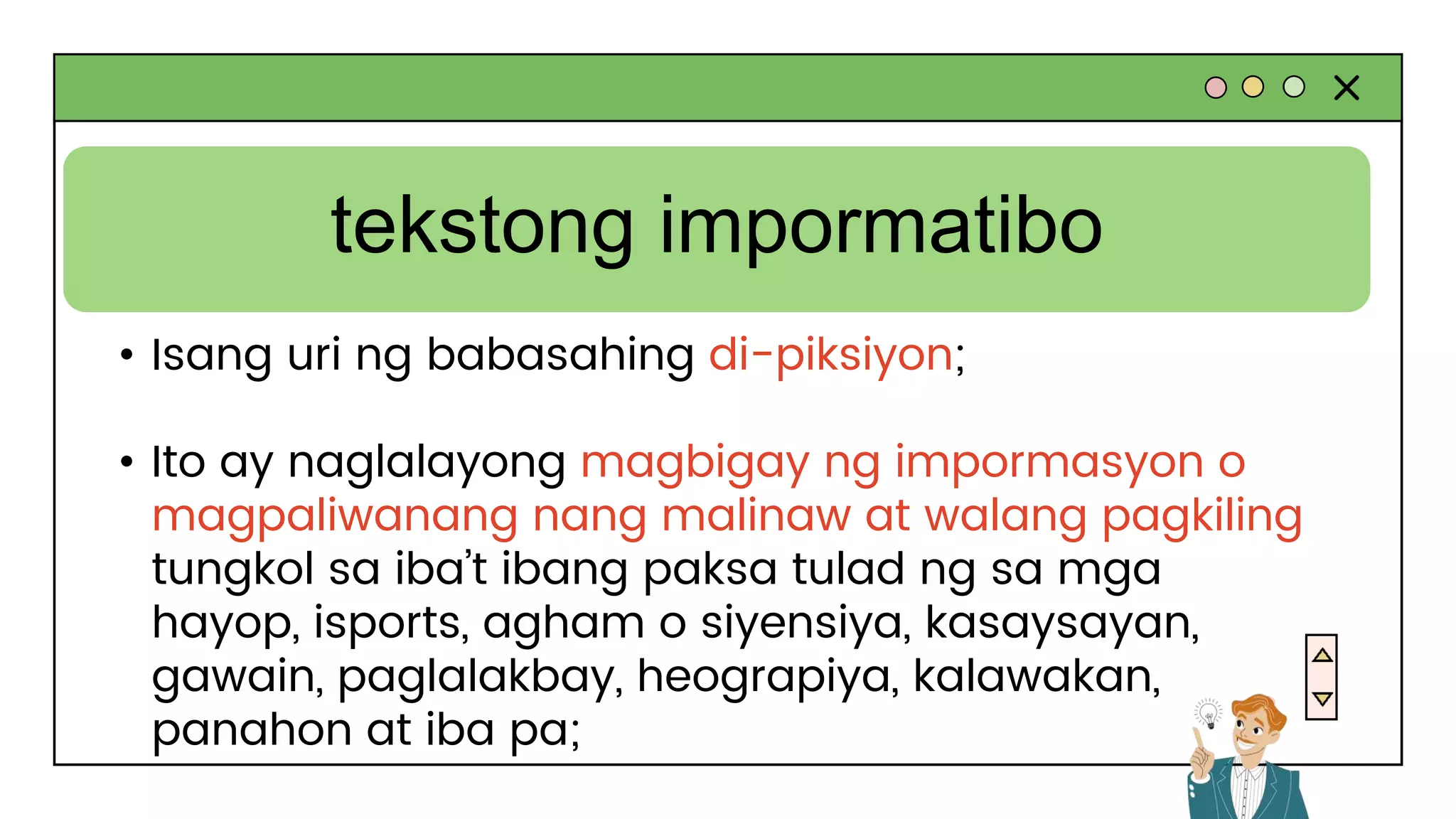 tekstong impormatibo

• Isang uri ng babasahing di-piksiyon;

• Ito ay naglalayong magbigay ng impormasyon o magpaliwanang nang malinaw at walang pagkiling tungkol sa iba't ibang paksa tulad ng sa mga hayop, isports, agham o siyensiya, kasaysayan, gawain, paglalakbay, heograpiya, kalawakan, panahon at iba pa;